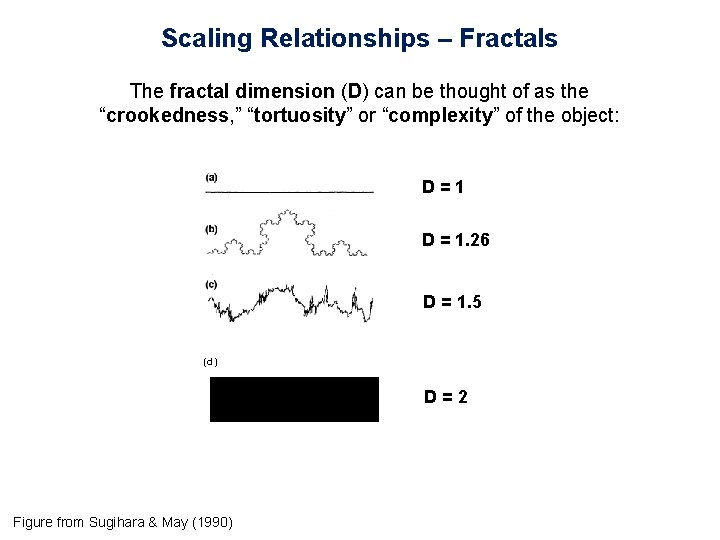 Scaling Relationships – Fractals

The fractal dimension (D) can be thought of as the “crookedness,” “tortuosity” or “complexity” of the object:

(a)
D = 1

(b)
D = 1.26

(c)
D = 1.5

(d)
D = 2

Figure from Sugihara & May (1990)